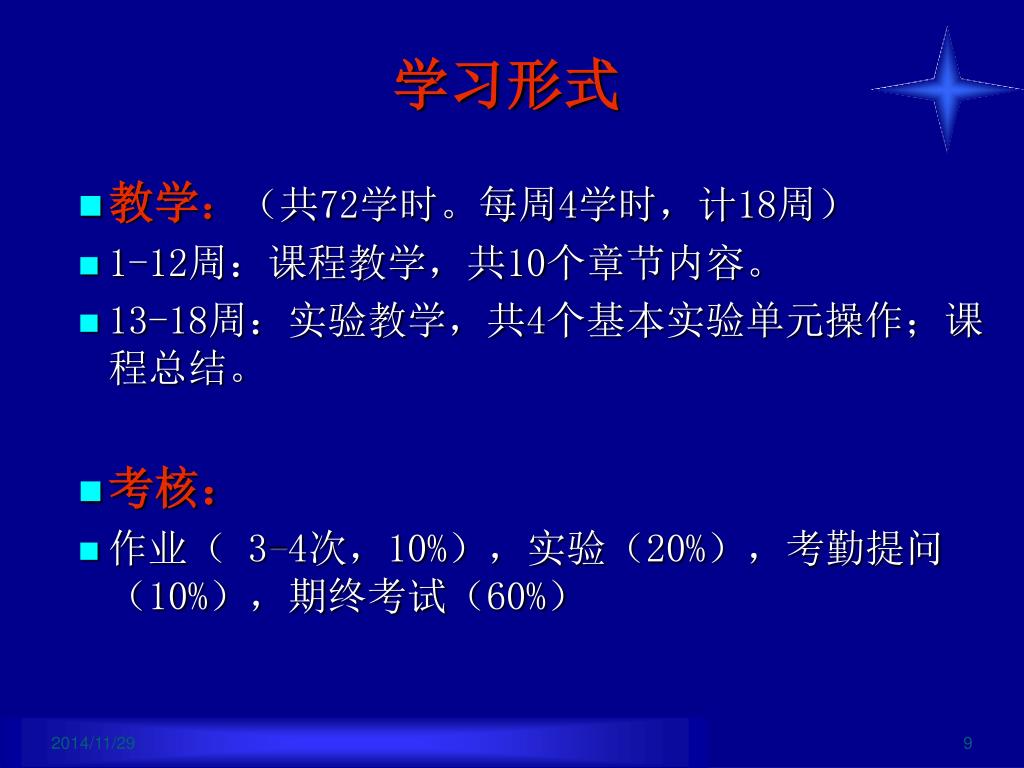 学习形式

教学：（共72学时。每周4学时，计18周）

1-12周：课程教学，共10个章节内容。

13-18周：实验教学，共4个基本实验单元操作；课程总结。

考核：

作业（ 3-4次，10%），实验（20%），考勤提问（10%），期终考试（60%）

2014/11/29

9